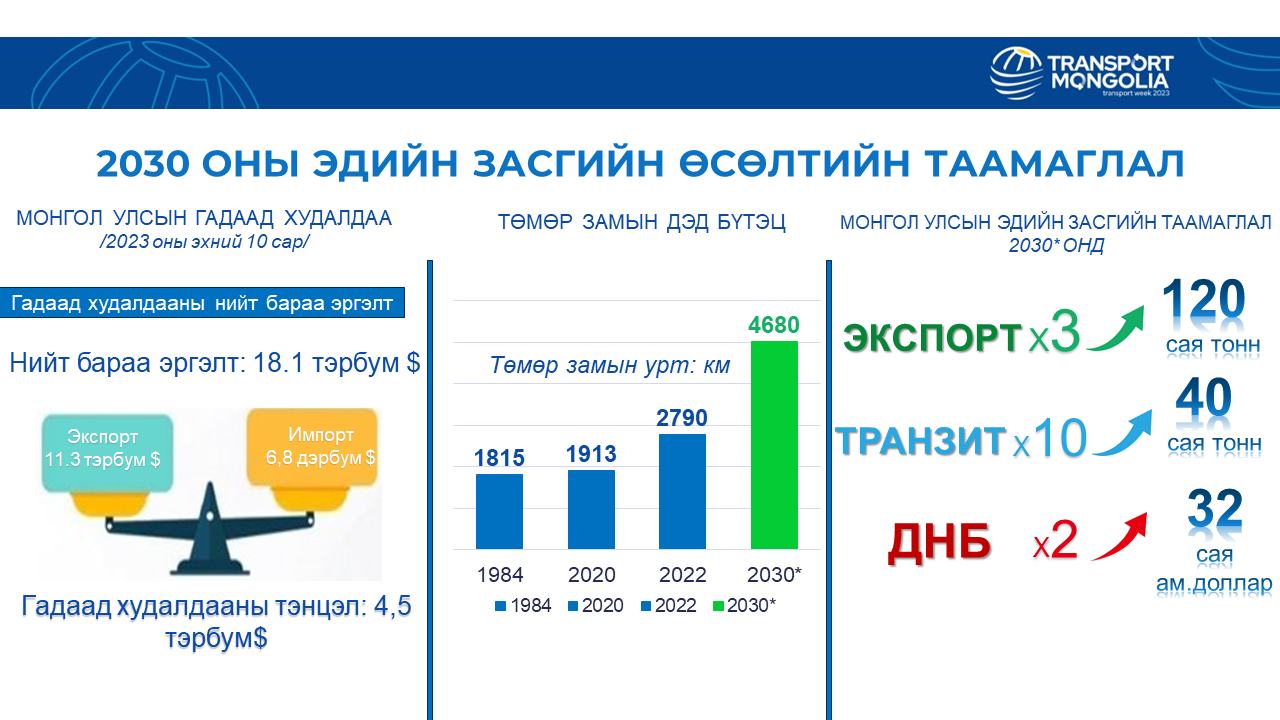 TRANSPORT MONGOLIA
transport week 2023

2030 ОНЫ ЭДИЙН ЗАСГИЙН ӨСӨЛТИЙН ТААМАГЛАЛ

МОНГОЛ УЛСЫН ГАДААД ХУДАЛДАА
/2023 оны эхний 10 сар/

Гадаад худалдааны нийт бараа эргэлт

Нийт бараа эргэлт: 18.1 тэрбум $

Экспорт
11.3 тэрбум $

Импорт
6,8 дэрбум $

Гадаад худалдааны тэнцэл: 4,5 тэрбум$

ТӨМӨР ЗАМЫН ДЭД БҮТЭЦ

Төмөр замын урт: км

1815
1913
2790
4680

1984
2020
2022
2030*

1984 2020 2022 2030*

МОНГОЛ УЛСЫН ЭДИЙН ЗАСГИЙН ТААМАГЛАЛ
2030* ОНД

ЭКСПОРТ х3
120
сая тонн

ТРАНЗИТ х10
40
сая тонн

ДНБ х2
32
сая
ам.доллар